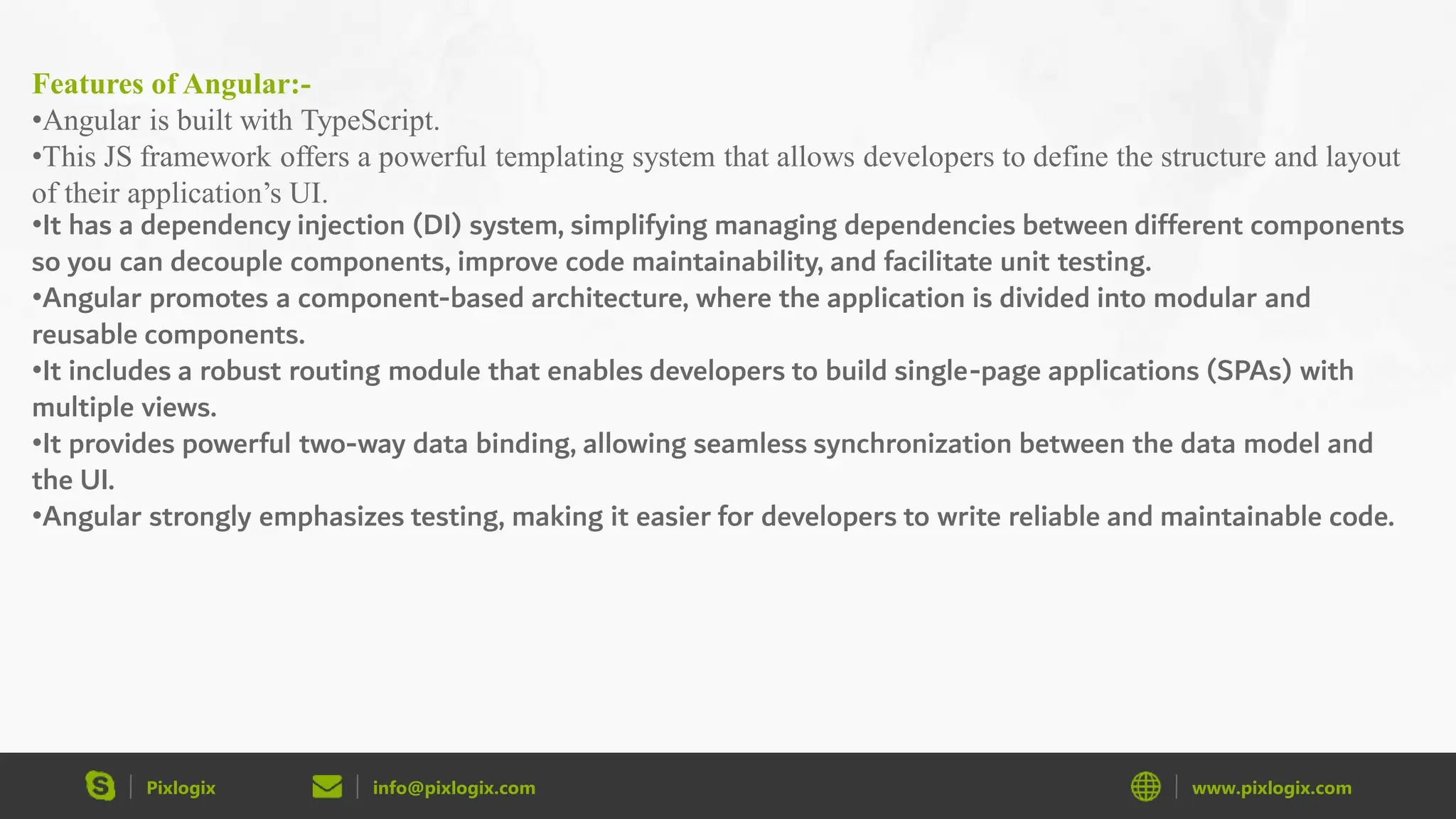 Features of Angular:-
•Angular is built with TypeScript.
•This JS framework offers a powerful templating system that allows developers to define the structure and layout of their application’s UI.
•It has a dependency injection (DI) system, simplifying managing dependencies between different components so you can decouple components, improve code maintainability, and facilitate unit testing.
•Angular promotes a component-based architecture, where the application is divided into modular and reusable components.
•It includes a robust routing module that enables developers to build single-page applications (SPAs) with multiple views.
•It provides powerful two-way data binding, allowing seamless synchronization between the data model and the UI.
•Angular strongly emphasizes testing, making it easier for developers to write reliable and maintainable code.

Pixlogix info@pixlogix.com www.pixlogix.com